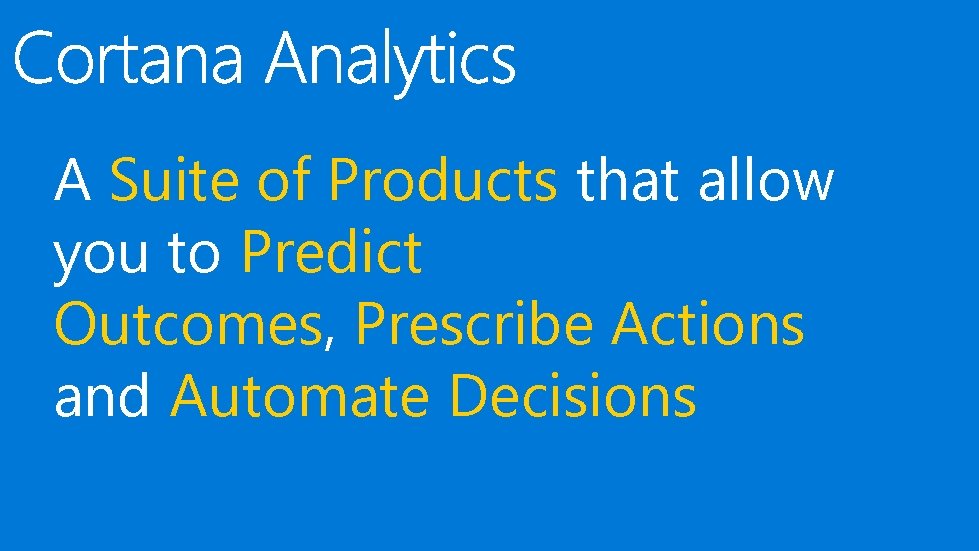 Cortana Analytics

A Suite of Products that allow you to Predict Outcomes, Prescribe Actions and Automate Decisions